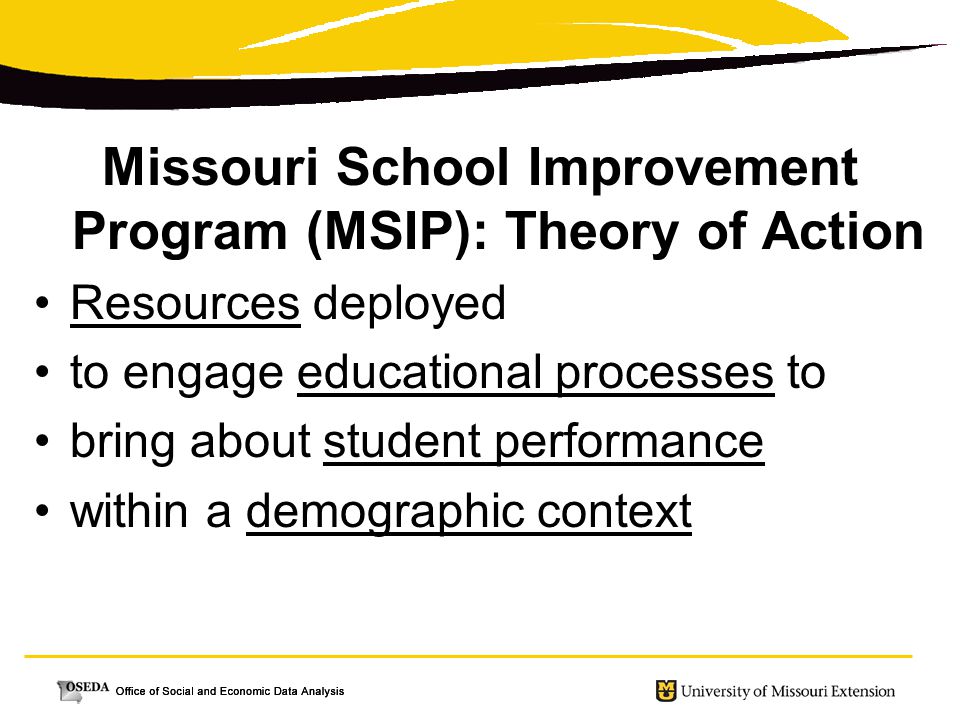 Missouri School Improvement Program (MSIP): Theory of Action

• Resources deployed
• to engage educational processes to
• bring about student performance
• within a demographic context

OSEDA Office of Social and Economic Data Analysis

University of Missouri Extension